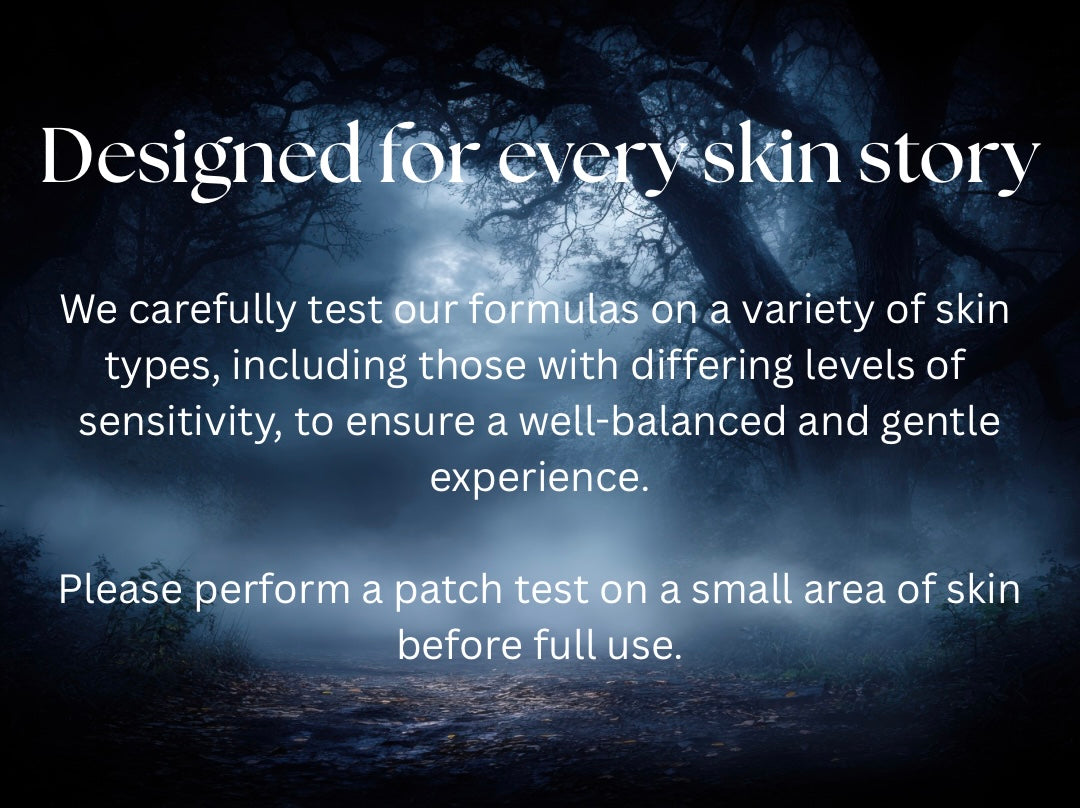 Designed for every skin story

We carefully test our formulas on a variety of skin types, including those with differing levels of sensitivity, to ensure a well-balanced and gentle experience.

Please perform a patch test on a small area of skin before full use.